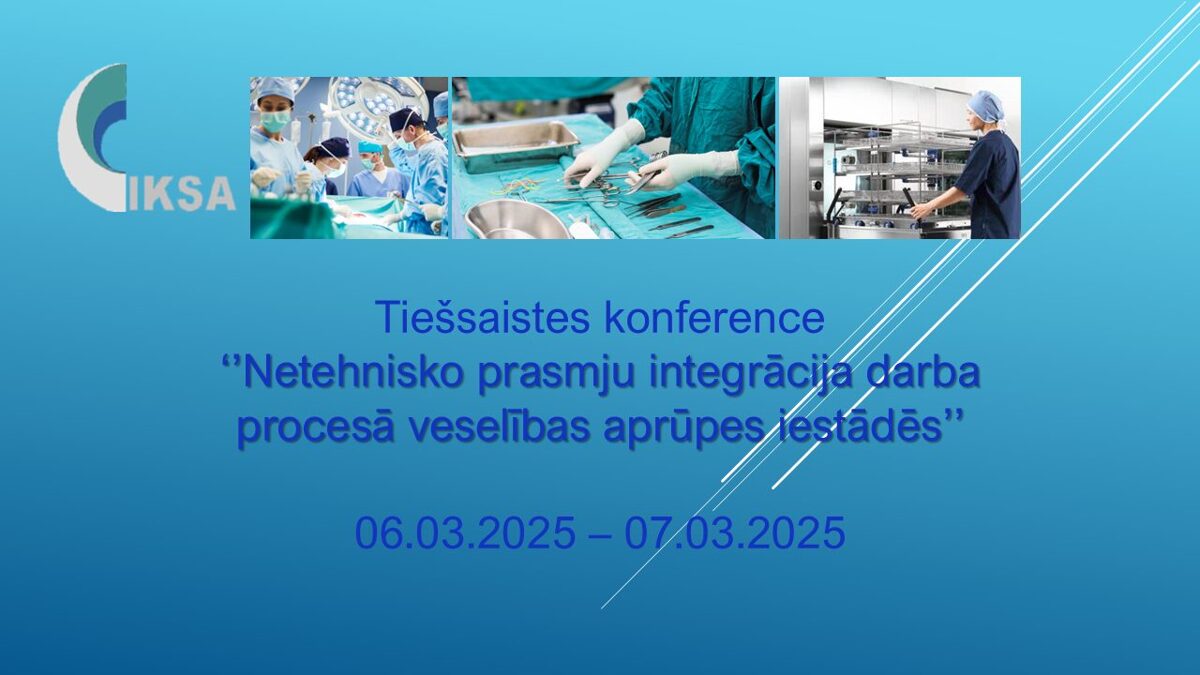 IKSA

Tiešsaistes konference
‘’Netehnisko prasmju integrācija darba procesā veselības aprūpes iestādēs’’

06.03.2025 – 07.03.2025